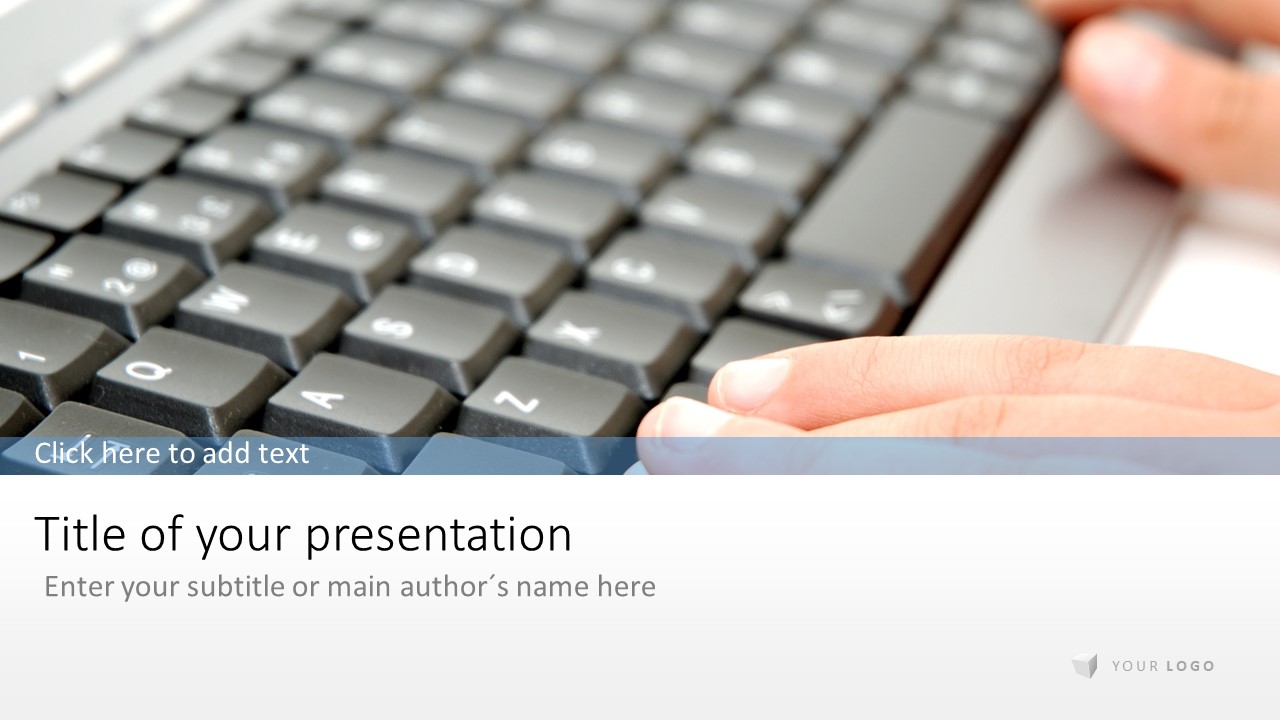 Click here to add text

Title of your presentation

Enter your subtitle or main author´s name here

YOUR LOGO